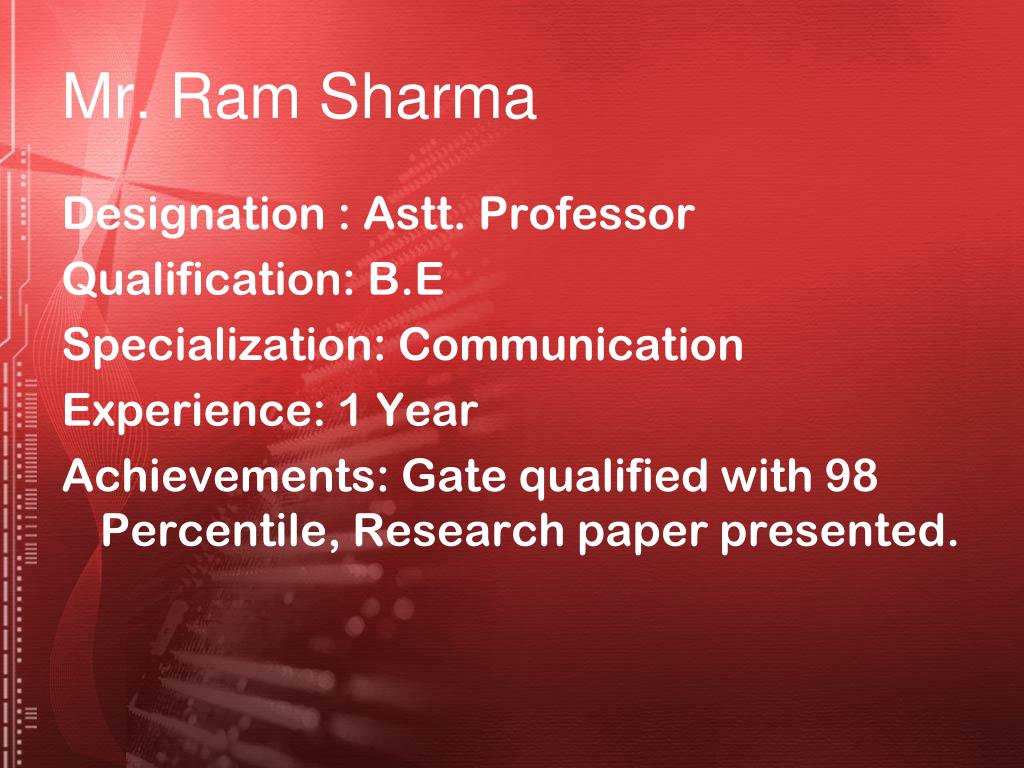 Mr. Ram Sharma

Designation : Astt. Professor
Qualification: B.E
Specialization: Communication
Experience: 1 Year
Achievements: Gate qualified with 98 Percentile, Research paper presented.